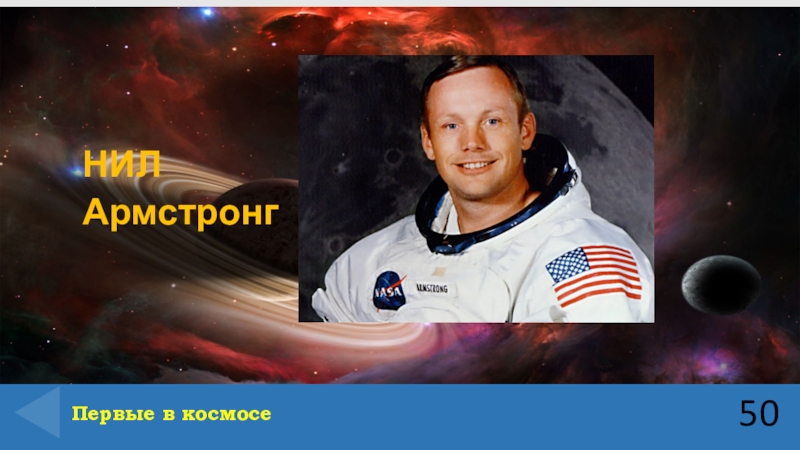 НИЛ Армстронг

NASA

ARMSTRONG

Первые в космосе

50